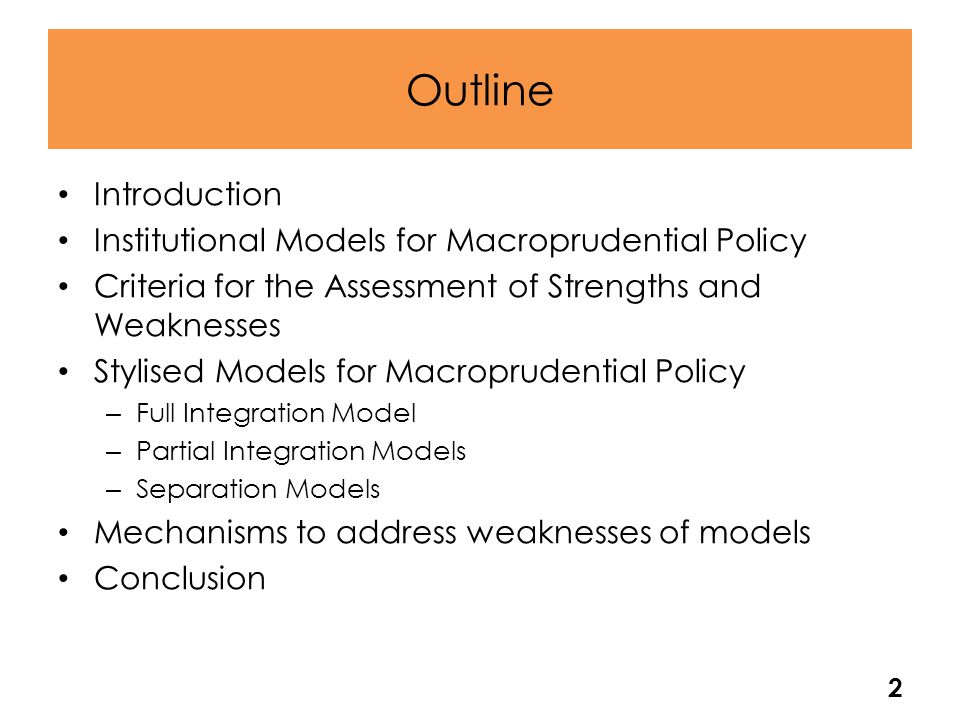 Outline

• Introduction
• Institutional Models for Macroprudential Policy
• Criteria for the Assessment of Strengths and Weaknesses
• Stylised Models for Macroprudential Policy
– Full Integration Model
– Partial Integration Models
– Separation Models
• Mechanisms to address weaknesses of models
• Conclusion

2